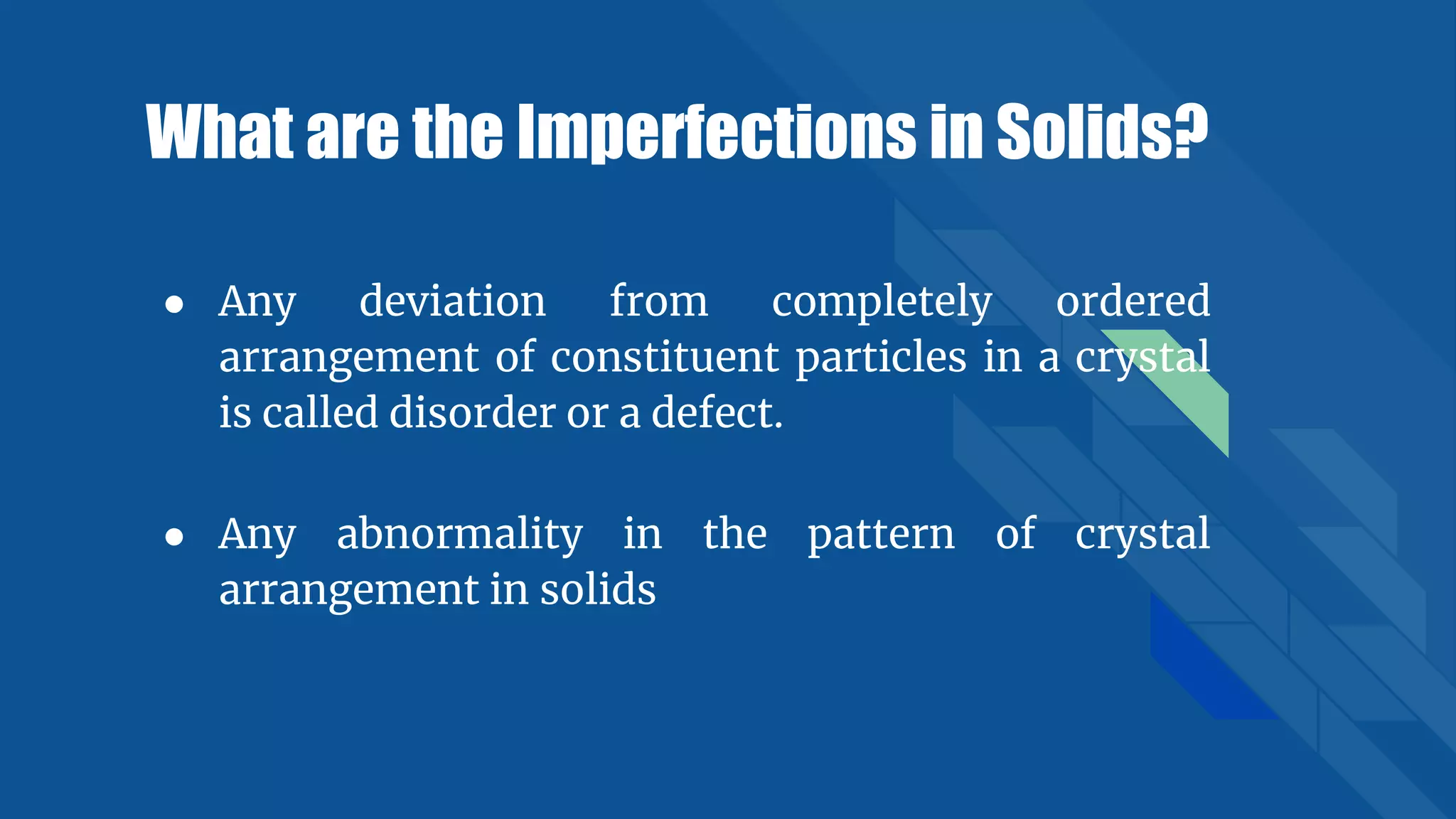 What are the Imperfections in Solids?

● Any deviation from completely ordered arrangement of constituent particles in a crystal is called disorder or a defect.

● Any abnormality in the pattern of crystal arrangement in solids